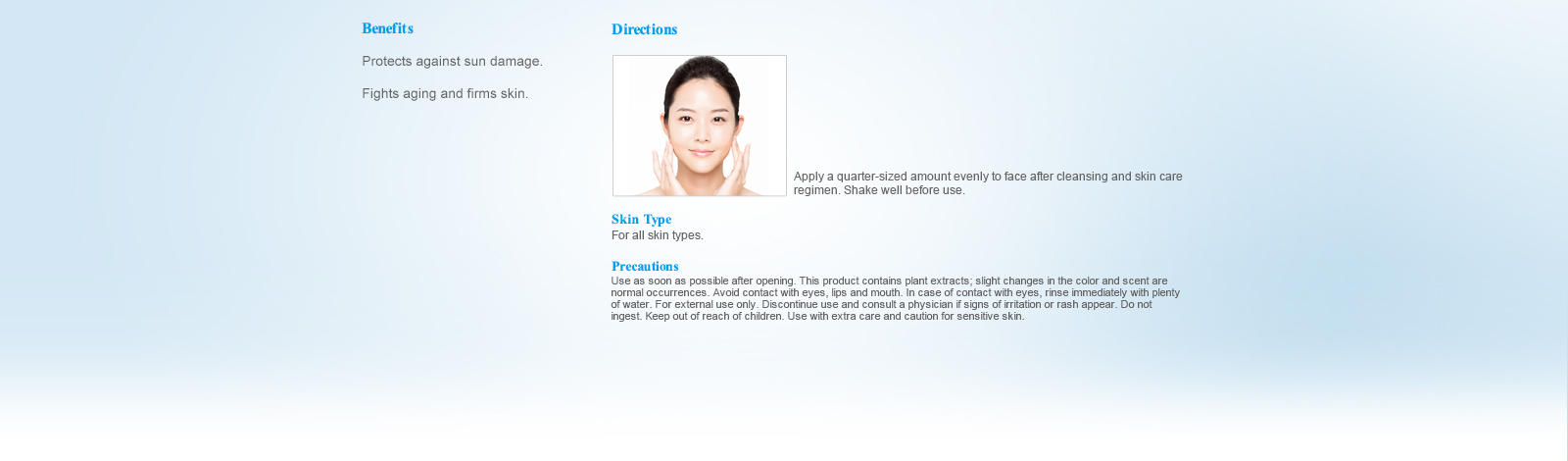 Benefits

Protects against sun damage.

Fights aging and firms skin.

Directions

Apply a quarter-sized amount evenly to face after cleansing and skin care regimen. Shake well before use.

Skin Type
For all skin types.

Precautions
Use as soon as possible after opening. This product contains plant extracts; slight changes in the color and scent are normal occurrences. Avoid contact with eyes, lips and mouth. In case of contact with eyes, rinse immediately with plenty of water. For external use only. Discontinue use and consult a physician if signs of irritation or rash appear. Do not ingest. Keep out of reach of children. Use with extra care and caution for sensitive skin.